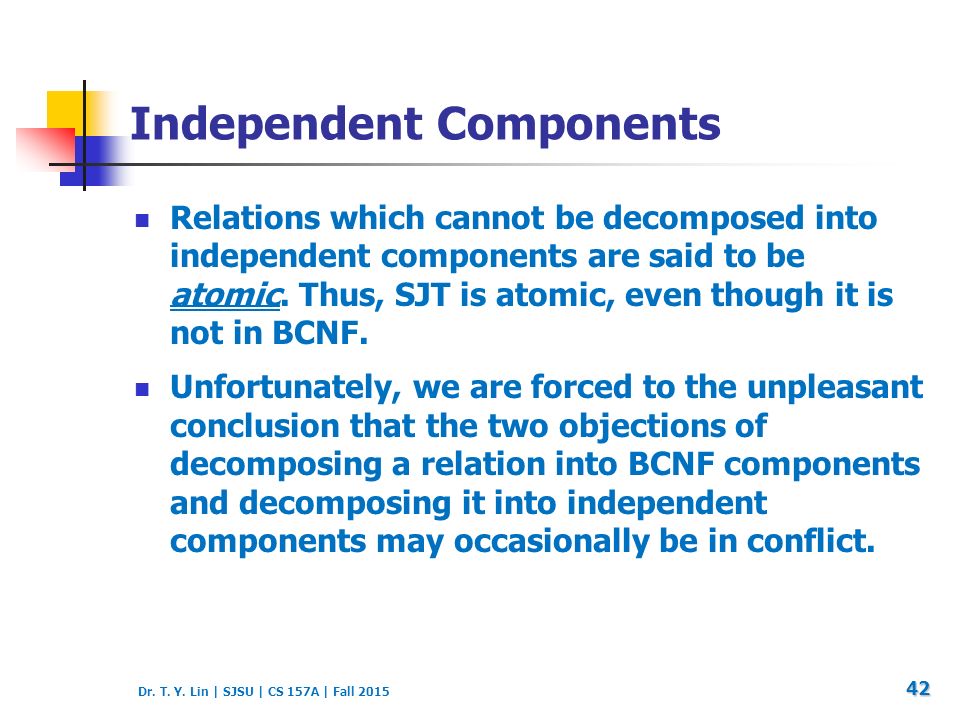 Independent Components

Relations which cannot be decomposed into independent components are said to be atomic. Thus, SJT is atomic, even though it is not in BCNF.

Unfortunately, we are forced to the unpleasant conclusion that the two objections of decomposing a relation into BCNF components and decomposing it into independent components may occasionally be in conflict.

Dr. T. Y. Lin | SJSU | CS 157A | Fall 2015

42